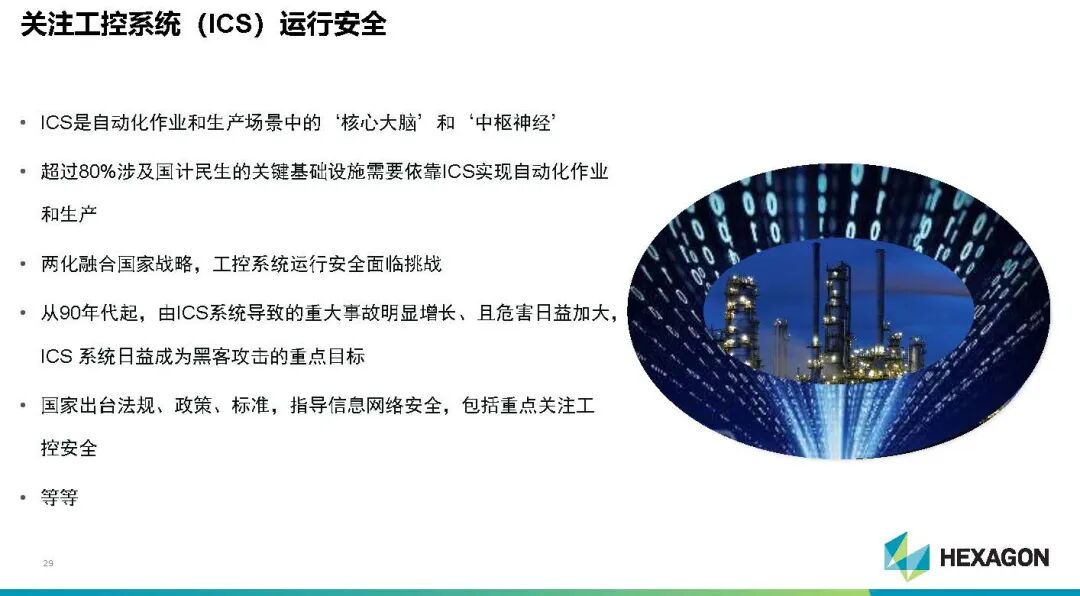 关注工控系统（ICS）运行安全

• ICS是自动化作业和生产场景中的‘核心大脑’和‘中枢神经’

• 超过80%涉及国计民生的关键基础设施需要依靠ICS实现自动化作业和生产

• 两化融合国家战略，工控系统运行安全面临挑战

• 从90年代起，由ICS系统导致的重大事故明显增长、且危害日益加大，ICS 系统日益成为黑客攻击的重点目标

• 国家出台法规、政策、标准，指导信息网络安全，包括重点关注工控安全

• 等等

29

HEXAGON